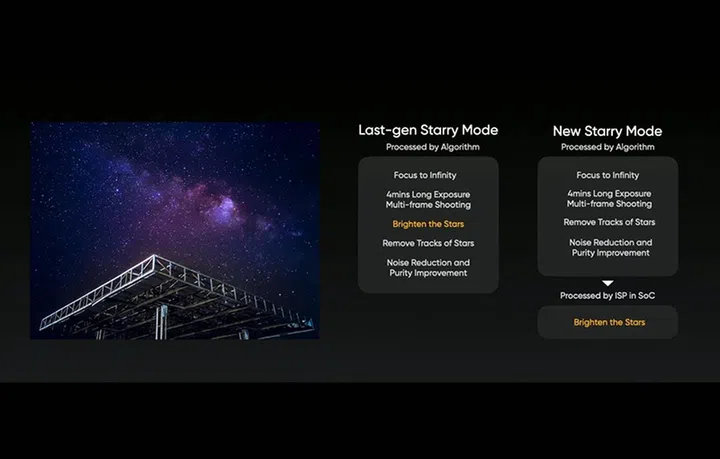 Last-gen Starry Mode
Processed by Algorithm

Focus to Infinity

4mins Long Exposure
Multi-frame Shooting

Brighten the Stars

Remove Tracks of Stars

Noise Reduction and
Purity Improvement

New Starry Mode
Processed by Algorithm

Focus to Infinity

4mins Long Exposure
Multi-frame Shooting

Remove Tracks of Stars

Noise Reduction and
Purity Improvement

Processed by ISP in SoC

Brighten the Stars